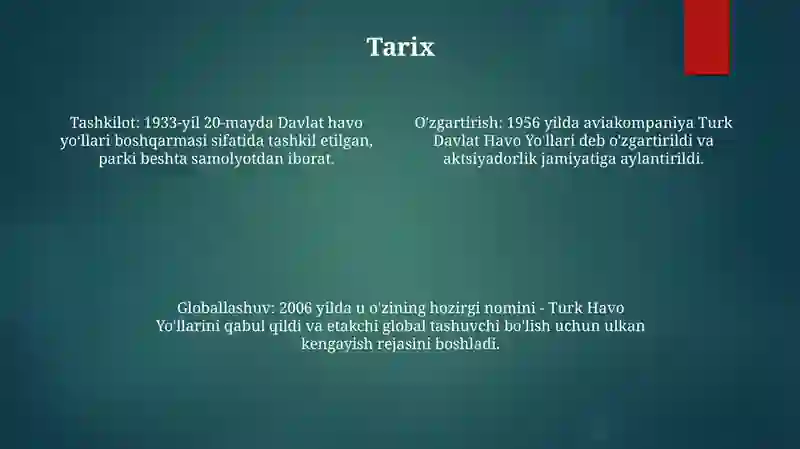 Tarix

Tashkilot: 1933-yil 20-mayda Davlat havo yo'llari boshqarmasi sifatida tashkil etilgan, parki beshta samolyotdan iborat.

O'zgartirish: 1956 yilda aviakompaniya Turk Davlat Havo Yo'llari deb o'zgartirildi va aktsiyadorlik jamiyatiga aylantirildi.

Globallashuv: 2006 yilda u o'zining hozirgi nomini - Turk Havo Yo'llarini qabul qildi va etakchi global tashuvchi bo'lish uchun ulkan kengayish rejasini boshladi.